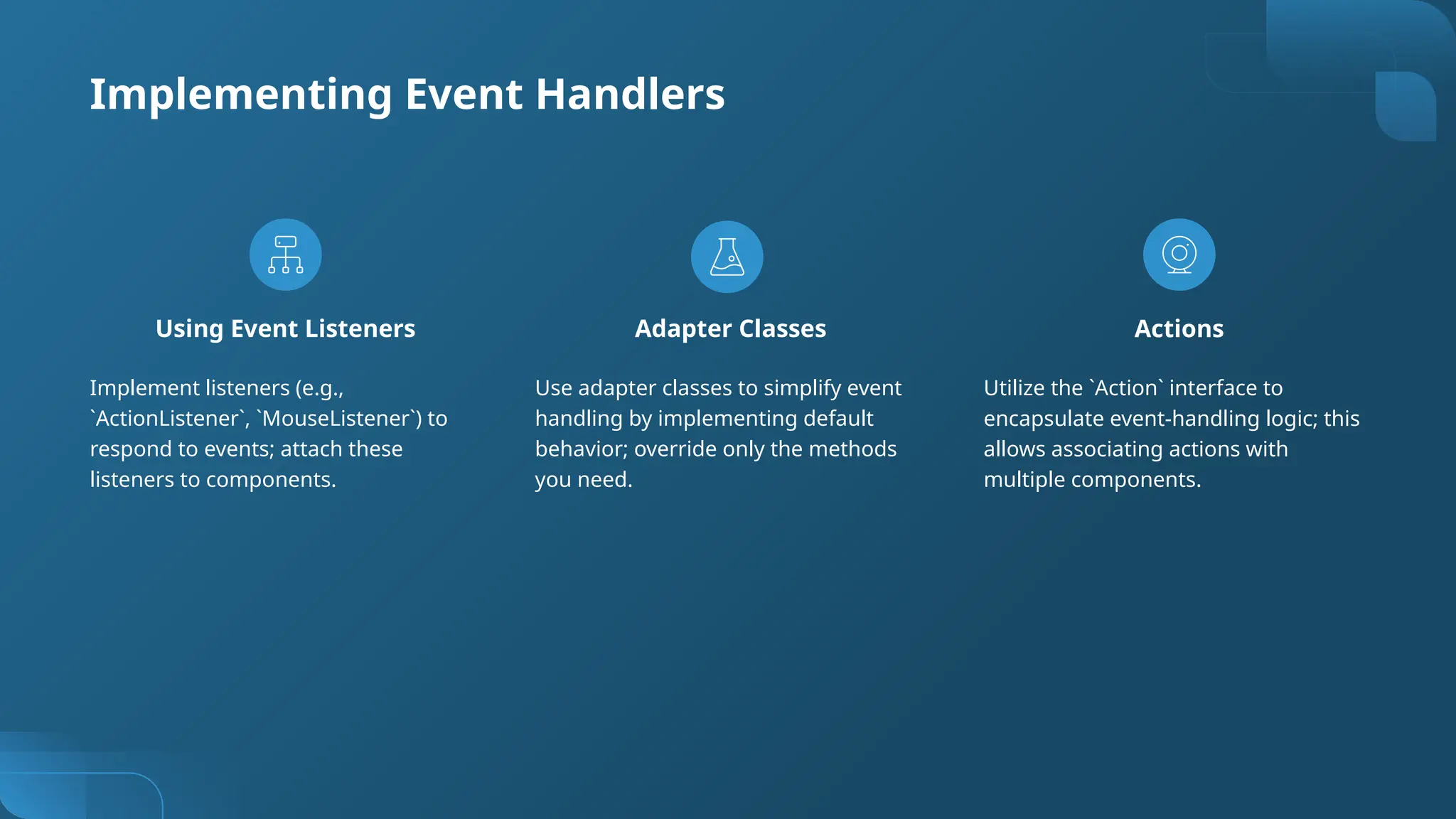 Implementing Event Handlers

Using Event Listeners

Implement listeners (e.g., `ActionListener`, `MouseListener`) to respond to events; attach these listeners to components.

Adapter Classes

Use adapter classes to simplify event handling by implementing default behavior; override only the methods you need.

Actions

Utilize the `Action` interface to encapsulate event-handling logic; this allows associating actions with multiple components.